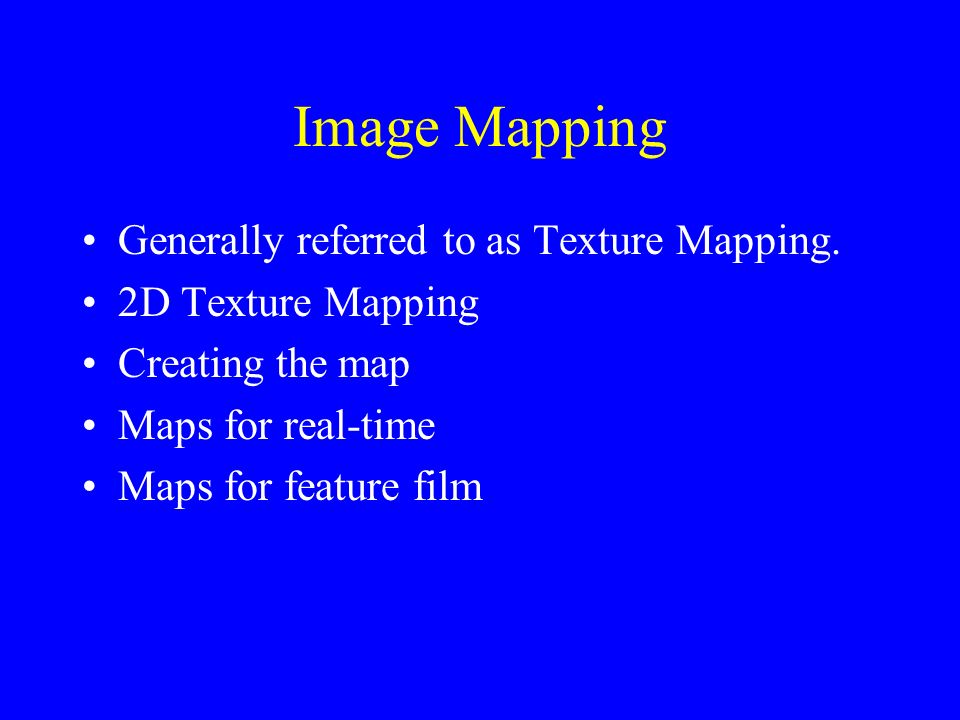 Image Mapping

• Generally referred to as Texture Mapping.
• 2D Texture Mapping
• Creating the map
• Maps for real-time
• Maps for feature film